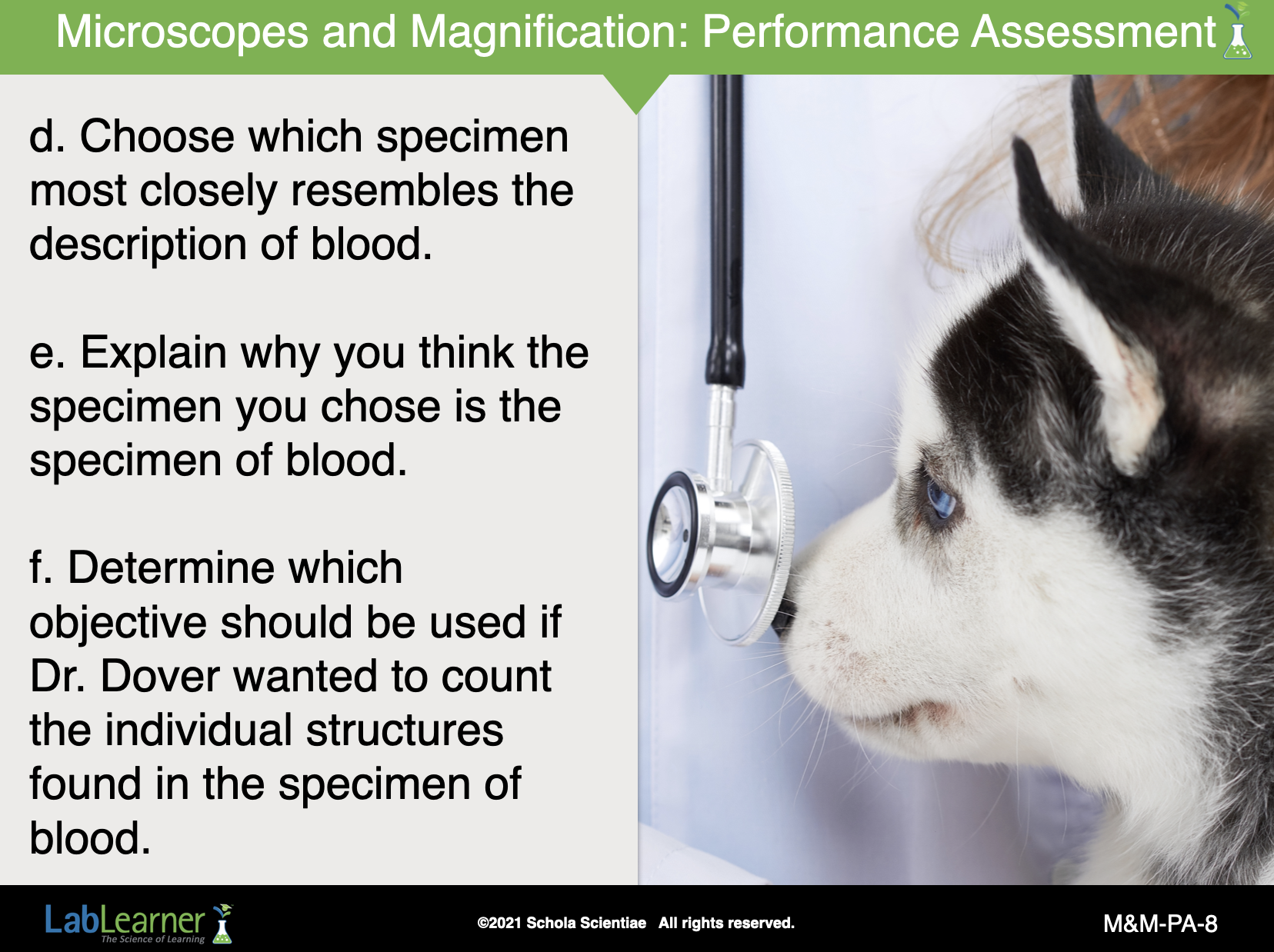 Microscopes and Magnification: Performance Assessment

d. Choose which specimen most closely resembles the description of blood.

e. Explain why you think the specimen you chose is the specimen of blood.

f. Determine which objective should be used if Dr. Dover wanted to count the individual structures found in the specimen of blood.

LabLearner
The Science of Learning

©2021 Schola Scientiae All rights reserved.

M&M-PA-8